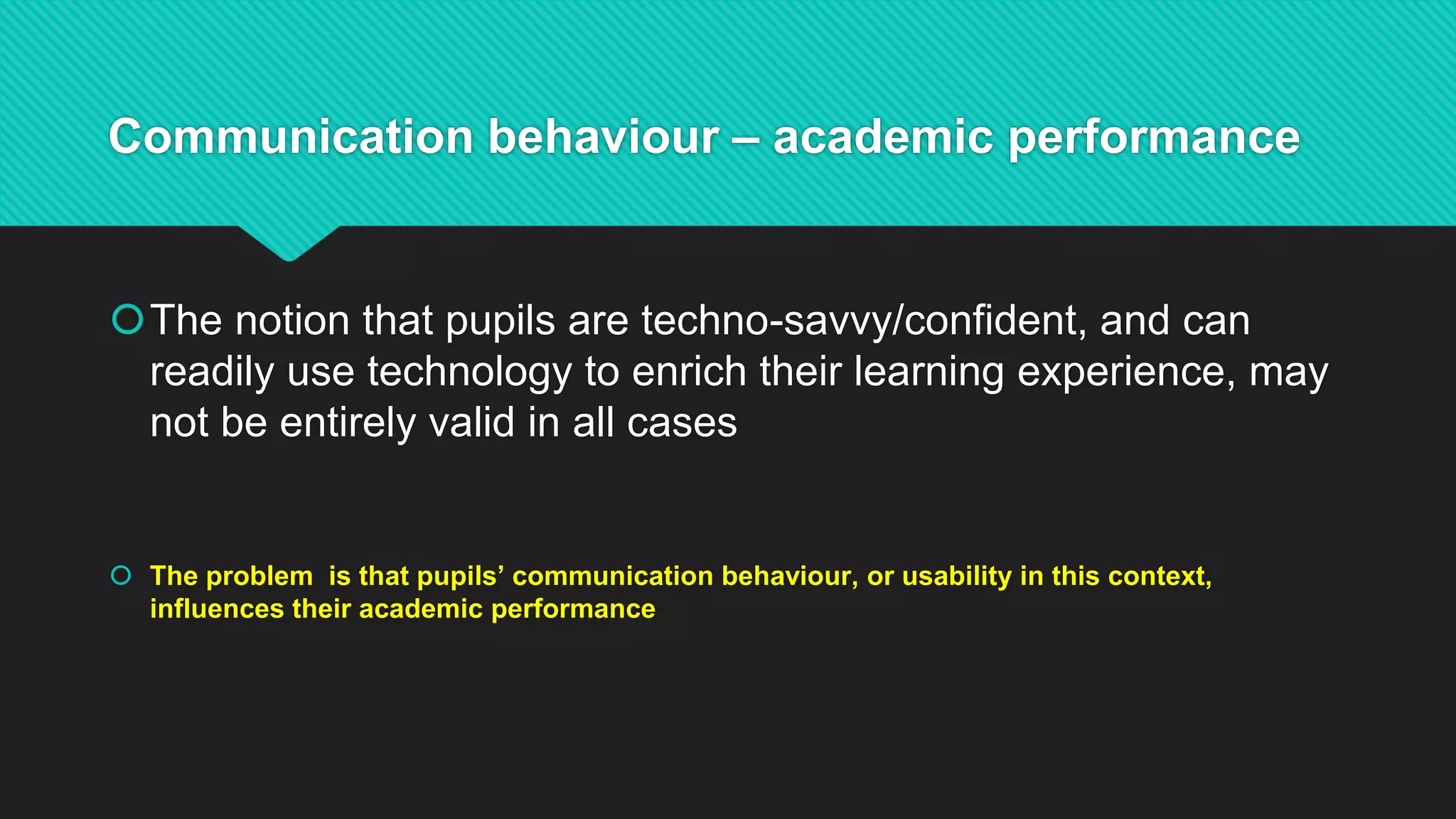 Communication behaviour – academic performance

The notion that pupils are techno-savvy/confident, and can readily use technology to enrich their learning experience, may not be entirely valid in all cases

The problem  is that pupils’ communication behaviour, or usability in this context, influences their academic performance